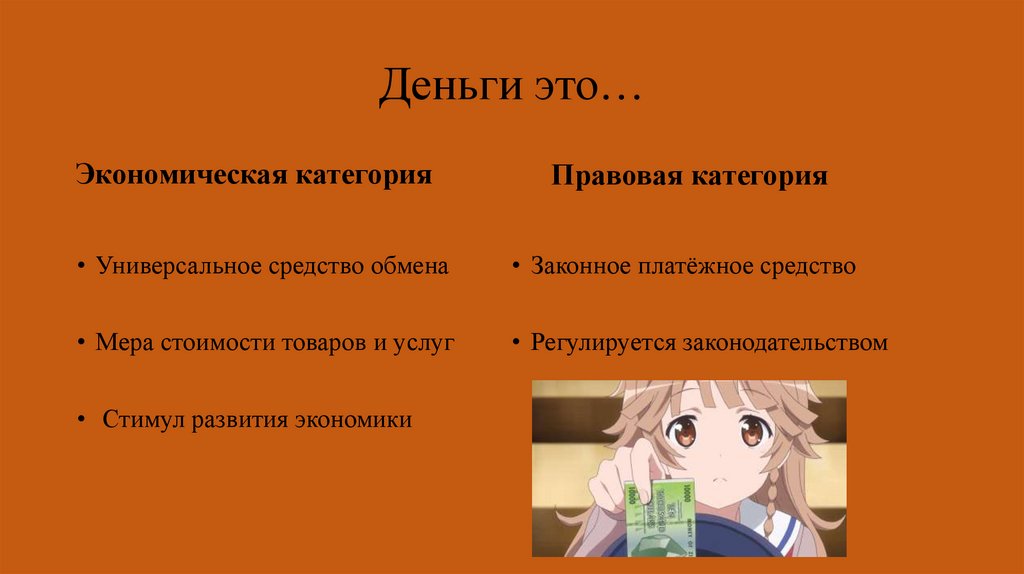 Деньги это…

Экономическая категория

• Универсальное средство обмена

• Мера стоимости товаров и услуг

• Стимул развития экономики

Правовая категория

• Законное платёжное средство

• Регулируется законодательством

10000

10000